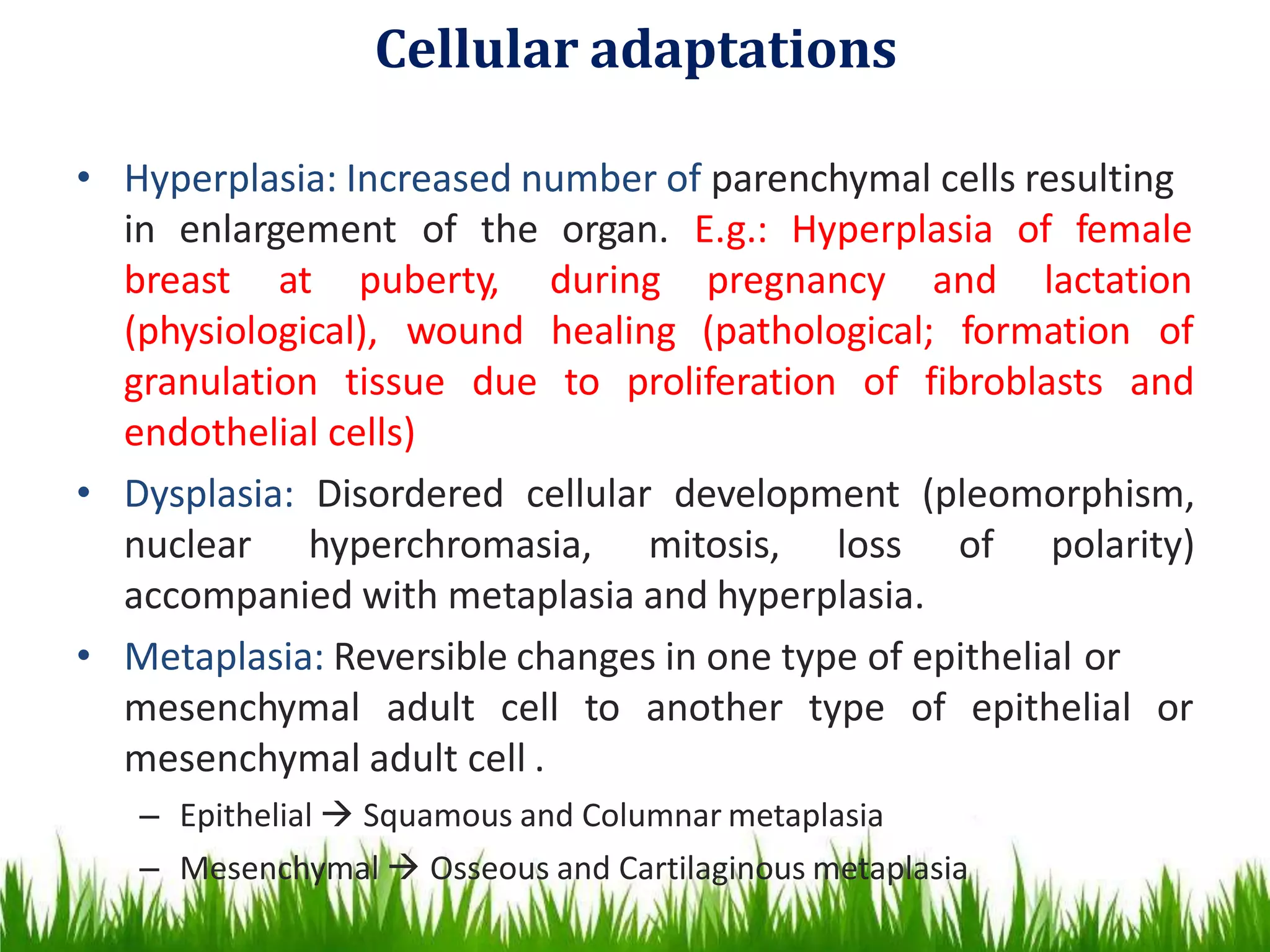 Cellular adaptations

• Hyperplasia: Increased number of parenchymal cells resulting in enlargement of the organ. E.g.: Hyperplasia of female breast at puberty, during pregnancy and lactation (physiological), wound healing (pathological; formation of granulation tissue due to proliferation of fibroblasts and endothelial cells)

• Dysplasia: Disordered cellular development (pleomorphism, nuclear hyperchromasia, mitosis, loss of polarity) accompanied with metaplasia and hyperplasia.

• Metaplasia: Reversible changes in one type of epithelial or mesenchymal adult cell to another type of epithelial or mesenchymal adult cell .

– Epithelial → Squamous and Columnar metaplasia

– Mesenchymal → Osseous and Cartilaginous metaplasia